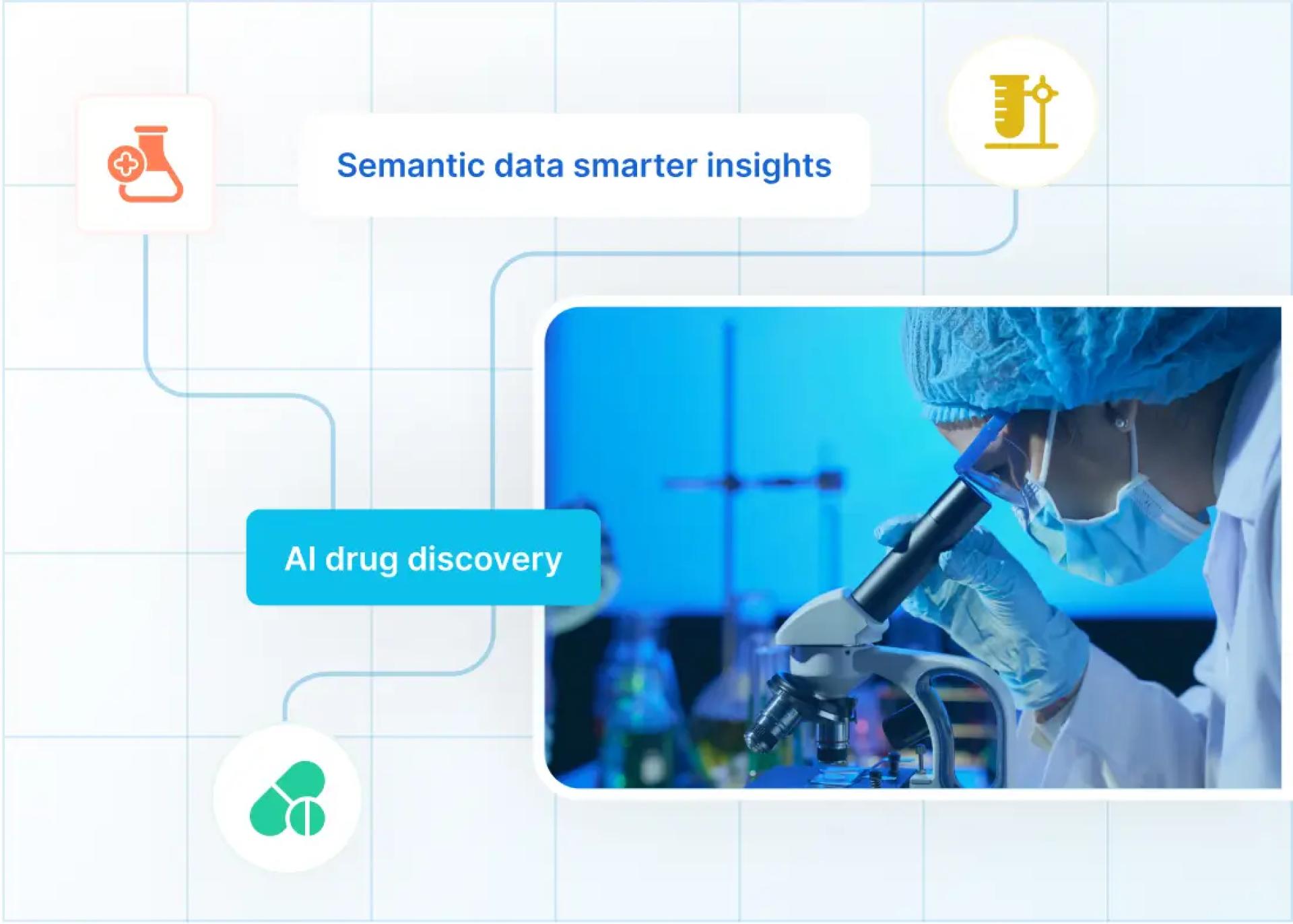 Semantic data smarter insights

AI drug discovery